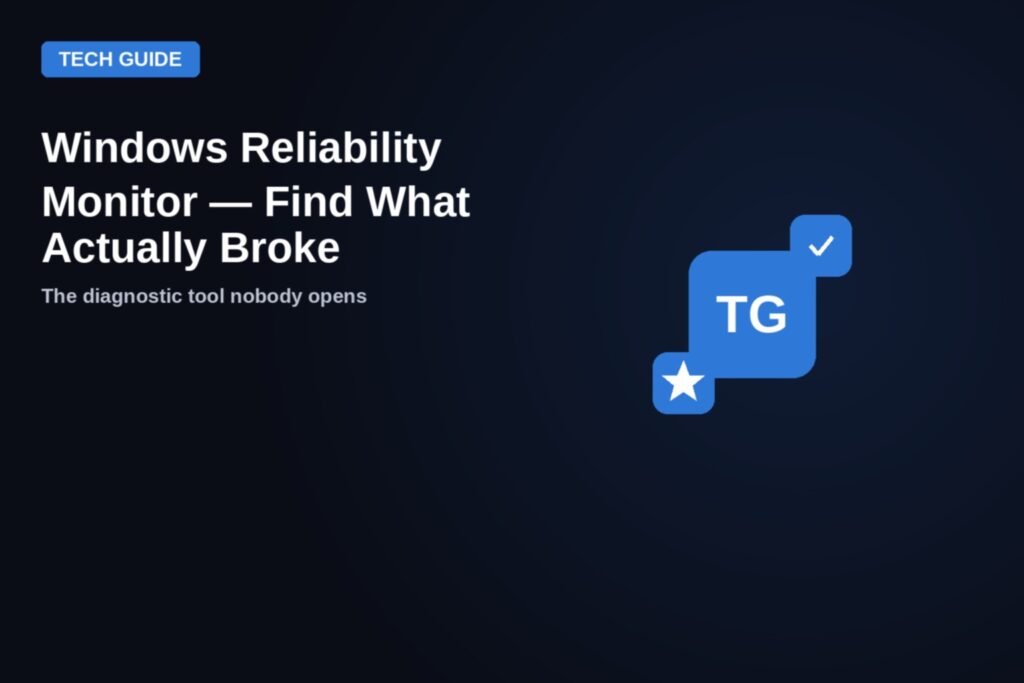 TECH GUIDE

Windows Reliability Monitor — Find What Actually Broke

The diagnostic tool nobody opens

TG